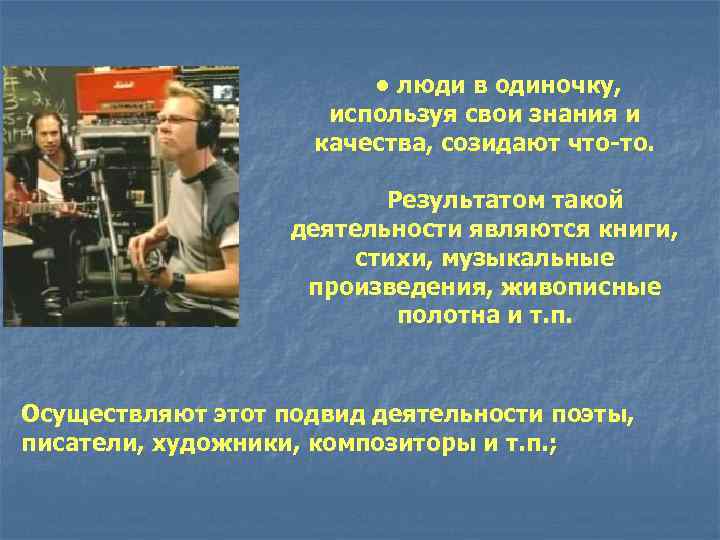 • люди в одиночку, используя свои знания и качества, созидают что-то.

Результатом такой деятельности являются книги, стихи, музыкальные произведения, живописные полотна и т.п.

Осуществляют этот подвид деятельности поэты, писатели, художники, композиторы и т.п.;